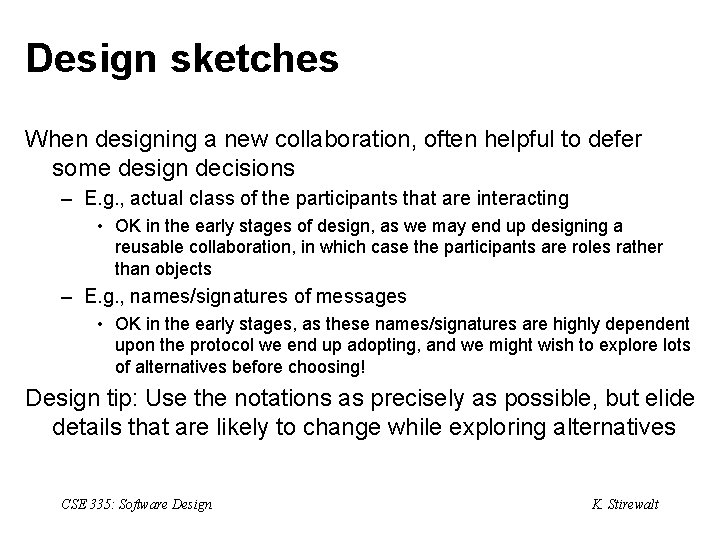 Design sketches

When designing a new collaboration, often helpful to defer some design decisions

– E.g., actual class of the participants that are interacting

• OK in the early stages of design, as we may end up designing a reusable collaboration, in which case the participants are roles rather than objects

– E.g., names/signatures of messages

• OK in the early stages, as these names/signatures are highly dependent upon the protocol we end up adopting, and we might wish to explore lots of alternatives before choosing!

Design tip: Use the notations as precisely as possible, but elide details that are likely to change while exploring alternatives

CSE 335: Software Design

K. Stirewalt